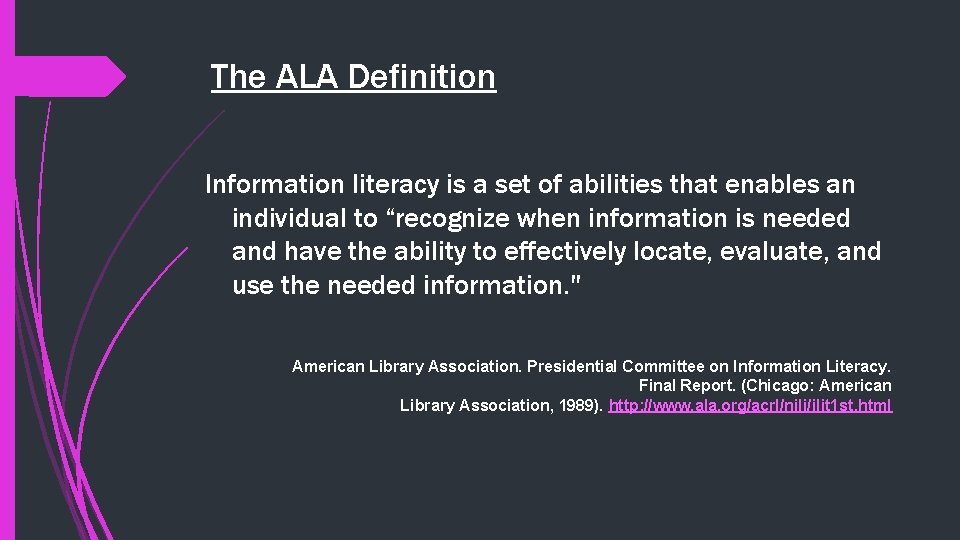 The ALA Definition

Information literacy is a set of abilities that enables an individual to “recognize when information is needed and have the ability to effectively locate, evaluate, and use the needed information."

American Library Association. Presidential Committee on Information Literacy. Final Report. (Chicago: American Library Association, 1989). http://www.ala.org/acrl/nili/ilit1st.html